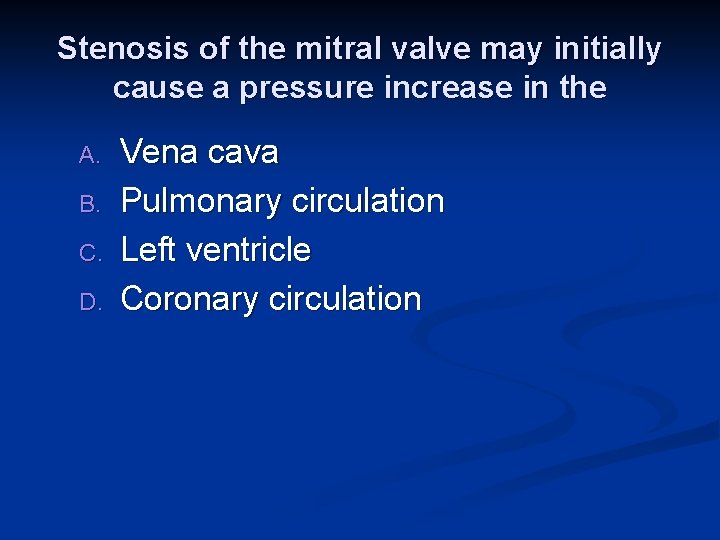 Stenosis of the mitral valve may initially cause a pressure increase in the

A. Vena cava
B. Pulmonary circulation
C. Left ventricle
D. Coronary circulation